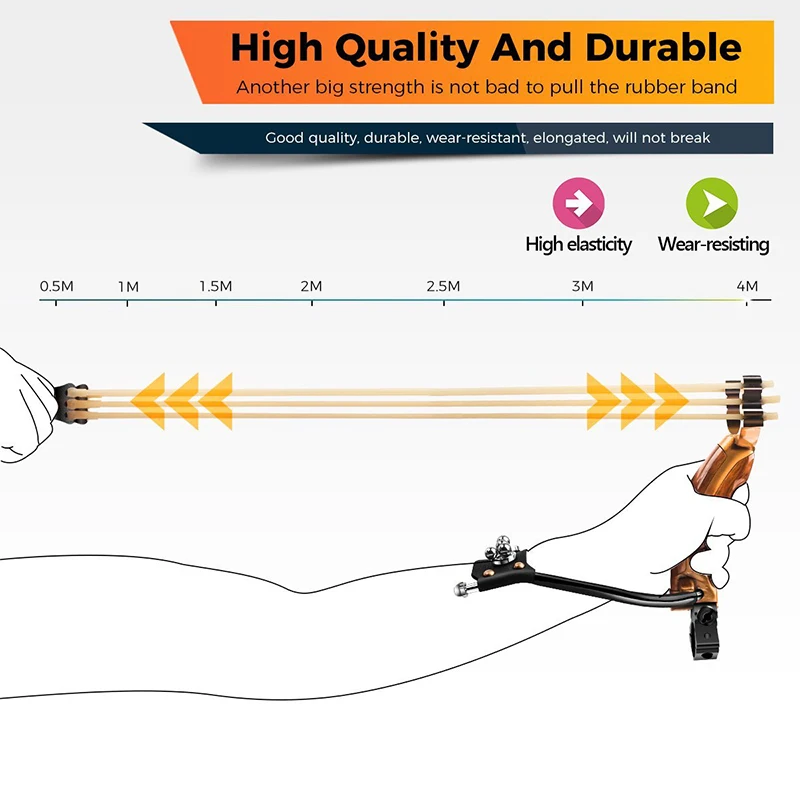 High Quality And Durable
Another big strength is not bad to pull the rubber band

Good quality, durable, wear-resistant, elongated, will not break

High elasticity
Wear-resisting

0.5M
1M
1.5M
2M
2.5M
3M
4M